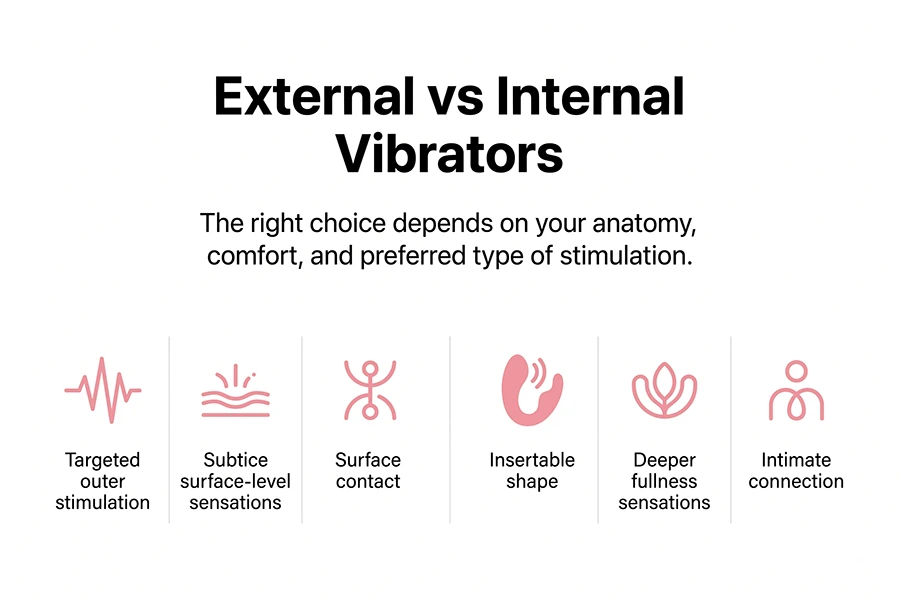 External vs Internal Vibrators

The right choice depends on your anatomy, comfort, and preferred type of stimulation.

Targeted outer stimulation

Subtice surface-level sensations

Surface contact

Insertable shape

Deeper fullness sensations

Intimate connection